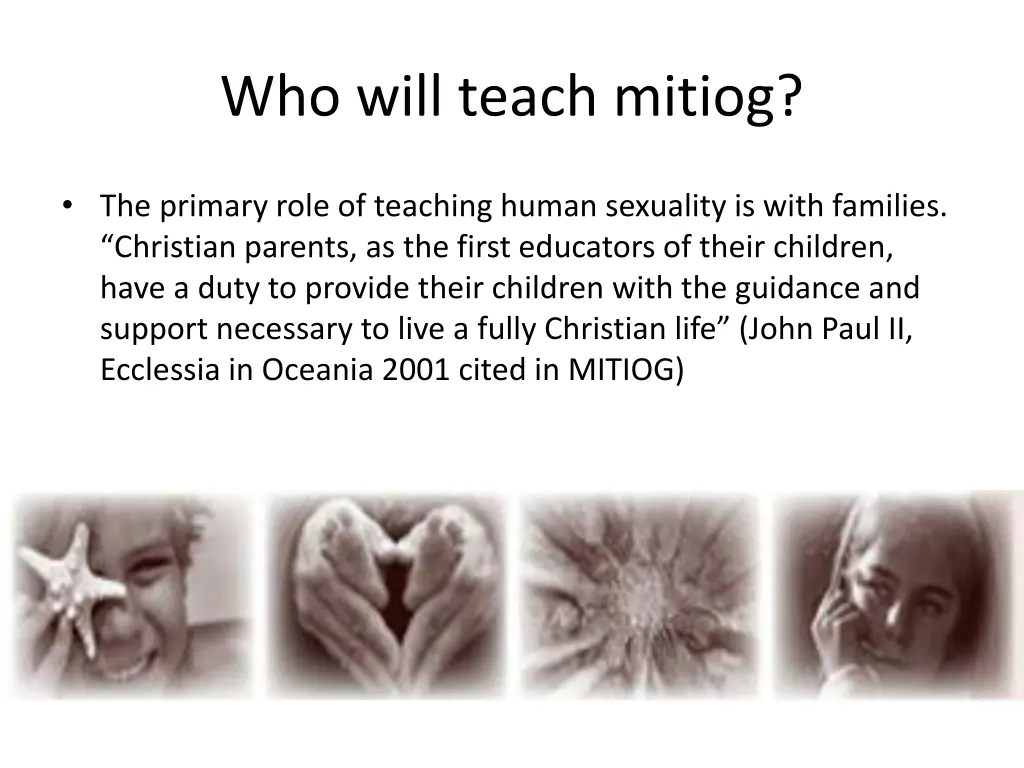 Who will teach mitiog?

• The primary role of teaching human sexuality is with families. “Christian parents, as the first educators of their children, have a duty to provide their children with the guidance and support necessary to live a fully Christian life” (John Paul II, Ecclessia in Oceania 2001 cited in MITIOG)